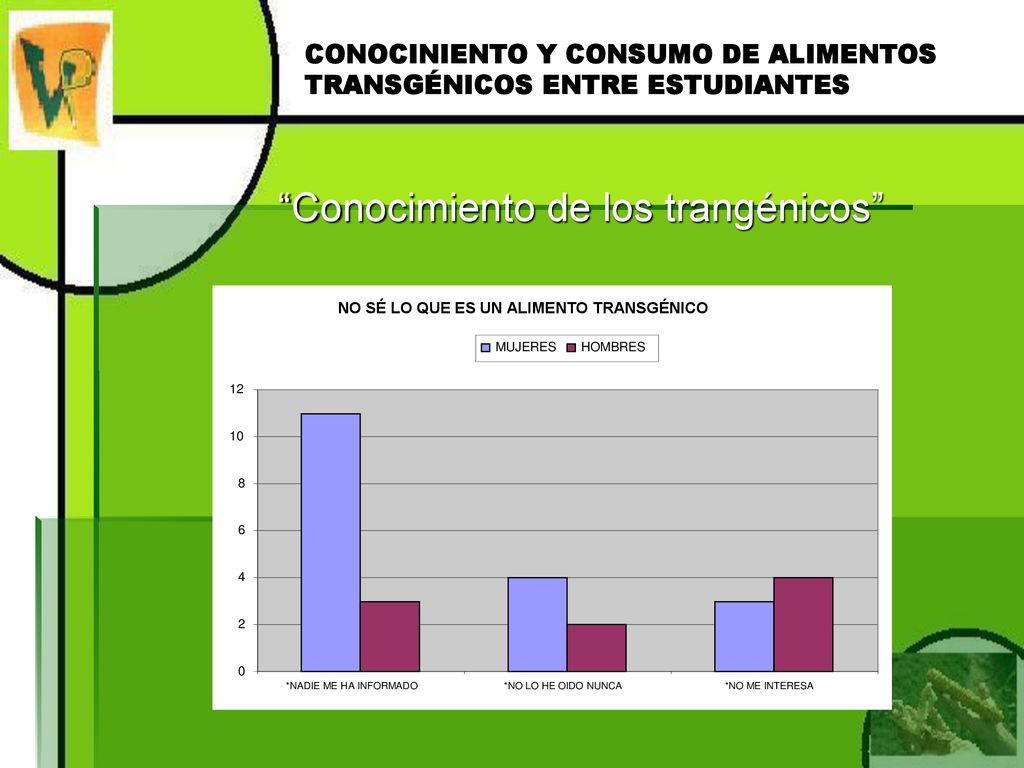 CONOCINIENTO Y CONSUMO DE ALIMENTOS TRANSGÉNICOS ENTRE ESTUDIANTES

“Conocimiento de los trangénicos”

NO SÉ LO QUE ES UN ALIMENTO TRANSGÉNICO

MUJERES HOMBRES

12
10
8
6
4
2
0

*NADIE ME HA INFORMADO
*NO LO HE OIDO NUNCA
*NO ME INTERESA